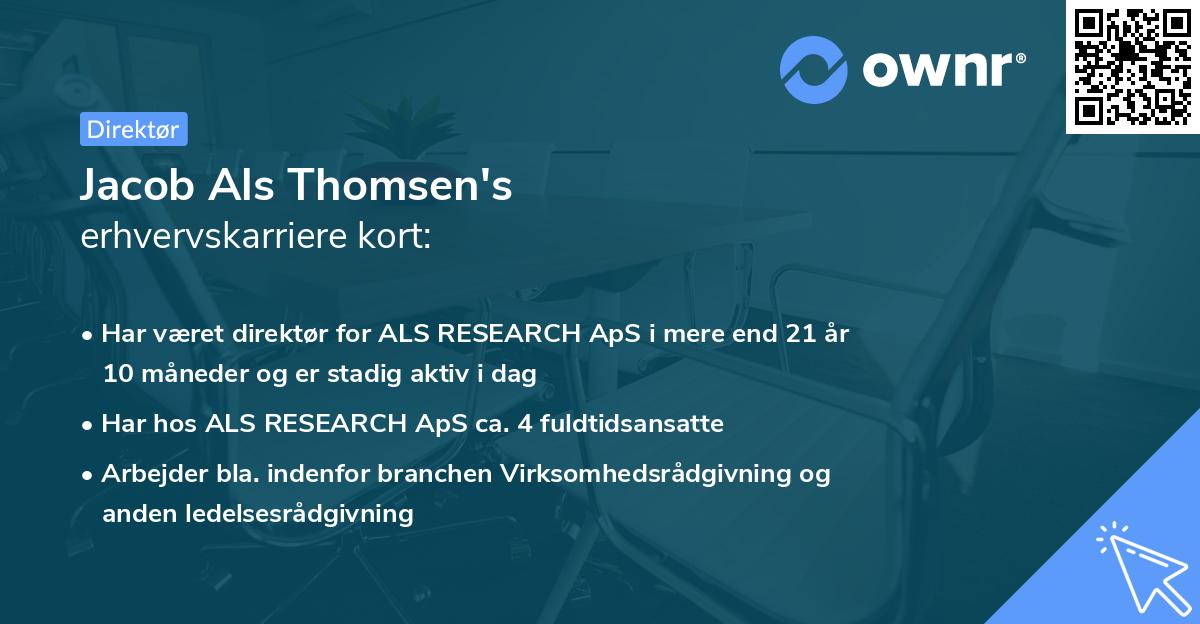 ownr®

Direktør

Jacob Als Thomsen's
erhvervskarriere kort:

• Har været direktør for ALS RESEARCH ApS i mere end 21 år 10 måneder og er stadig aktiv i dag

• Har hos ALS RESEARCH ApS ca. 4 fuldtidsansatte

• Arbejder bla. indenfor branchen Virksomhedsrådgivning og anden ledelsesrådgivning